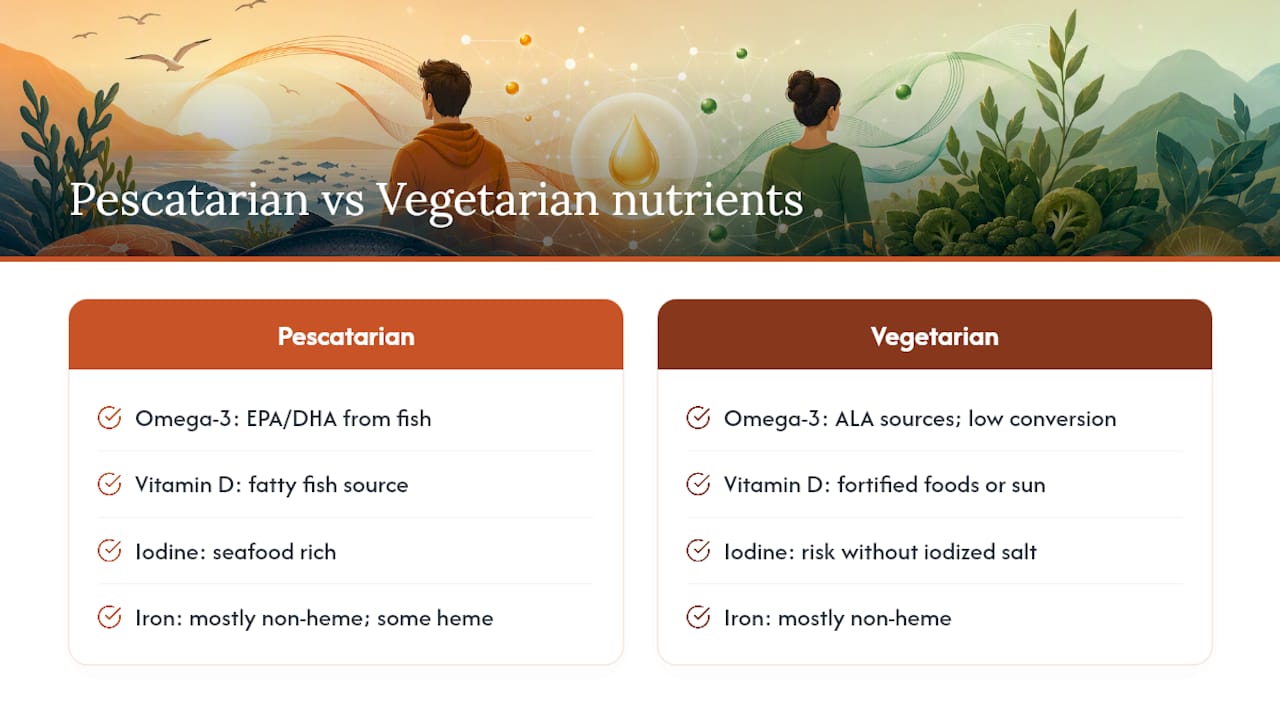 Pescatarian vs Vegetarian nutrients

Pescatarian

Omega-3: EPA/DHA from fish

Vitamin D: fatty fish source

Iodine: seafood rich

Iron: mostly non-heme; some heme

Vegetarian

Omega-3: ALA sources; low conversion

Vitamin D: fortified foods or sun

Iodine: risk without iodized salt

Iron: mostly non-heme